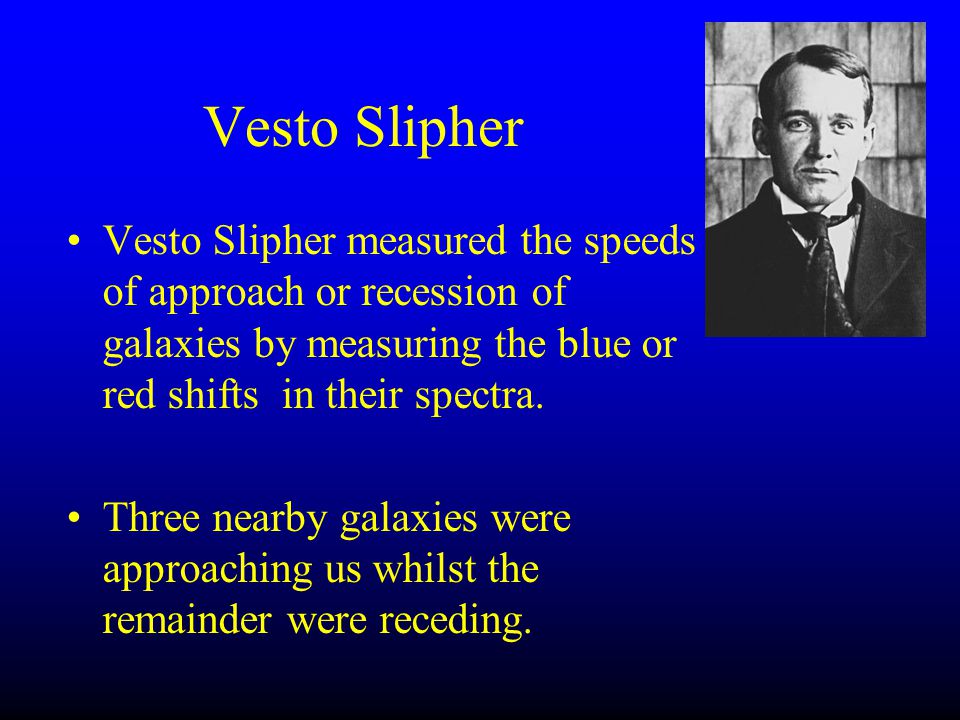 Vesto Slipher

• Vesto Slipher measured the speeds of approach or recession of galaxies by measuring the blue or red shifts in their spectra.

• Three nearby galaxies were approaching us whilst the remainder were receding.